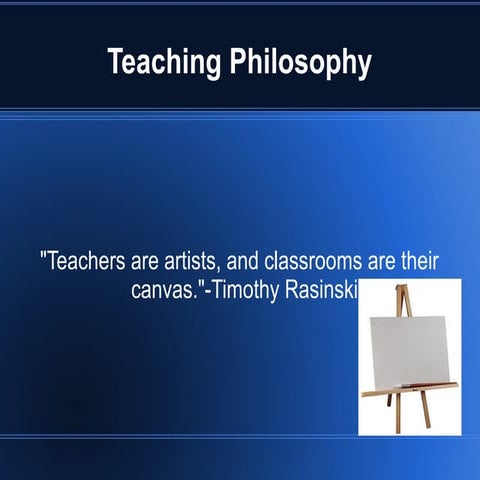 Teaching Philosophy

"Teachers are artists, and classrooms are their canvas."-Timothy Rasinski